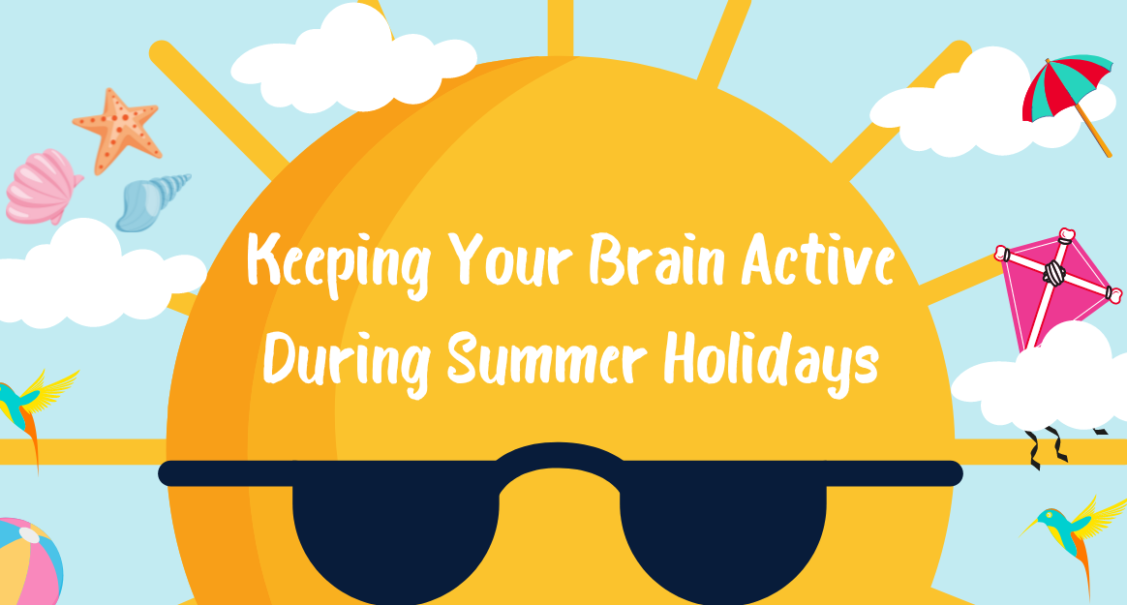 Keeping Your Brain Active
During Summer Holidays